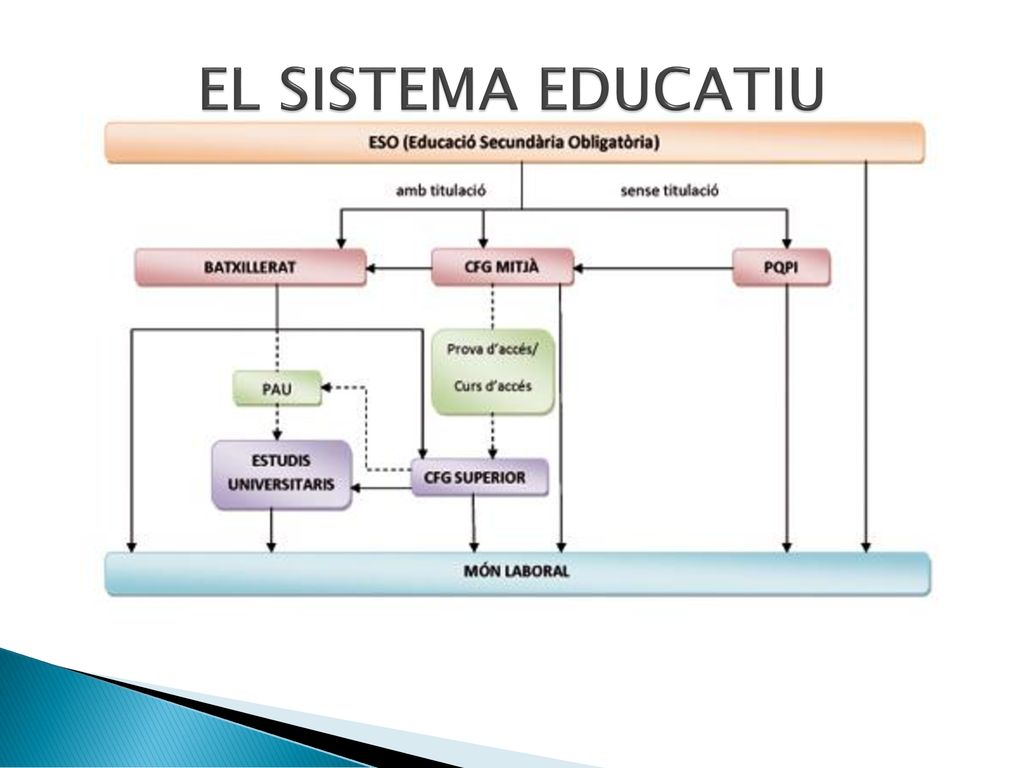 EL SISTEMA EDUCATIU

ESO (Educació Secundària Obligatòria)

amb titulació

sense titulació

BATXILLERAT

CFG MITJÀ

PQPI

Prova d'accés/
Curs d'accés

PAU

ESTUDIS UNIVERSITARIS

CFG SUPERIOR

MÓN LABORAL